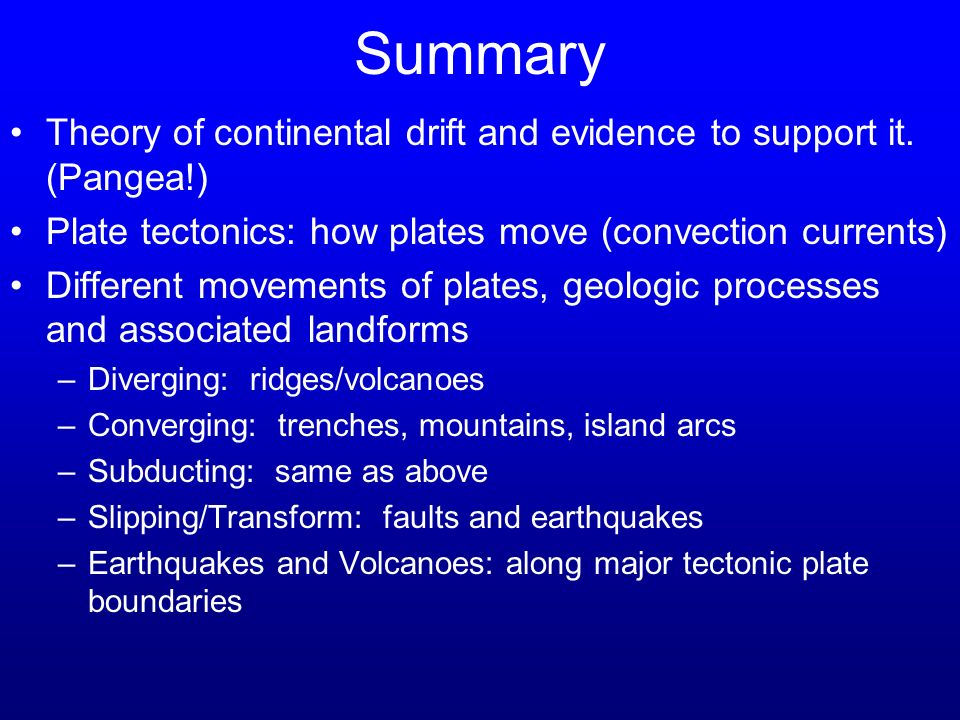 Summary

• Theory of continental drift and evidence to support it. (Pangea!)
• Plate tectonics: how plates move (convection currents)
• Different movements of plates, geologic processes and associated landforms
– Diverging: ridges/volcanoes
– Converging: trenches, mountains, island arcs
– Subducting: same as above
– Slipping/Transform: faults and earthquakes
– Earthquakes and Volcanoes: along major tectonic plate boundaries